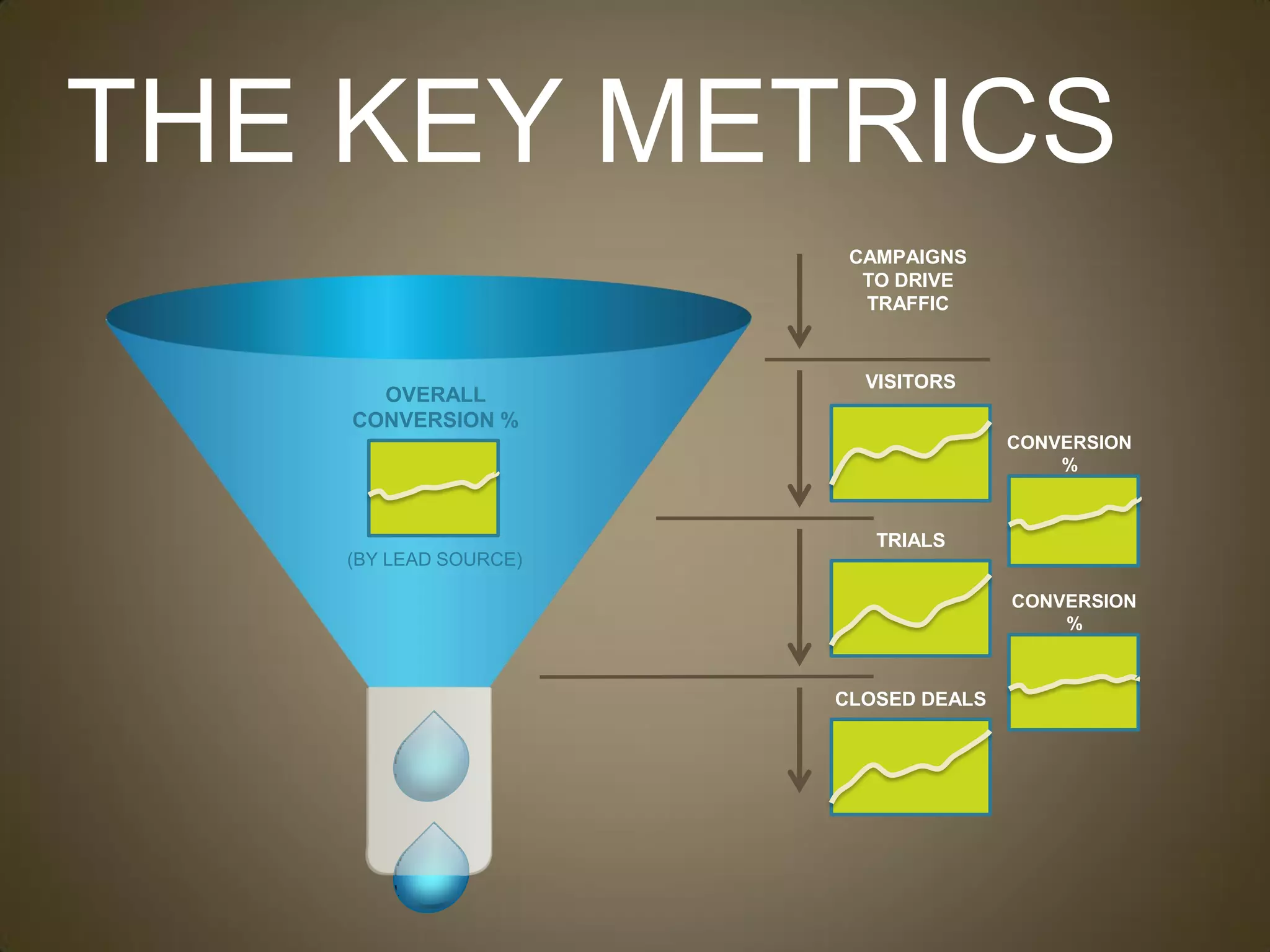 THE KEY METRICS

OVERALL CONVERSION %

(BY LEAD SOURCE)

CAMPAIGNS TO DRIVE TRAFFIC

VISITORS

CONVERSION %

TRIALS

CONVERSION %

CLOSED DEALS